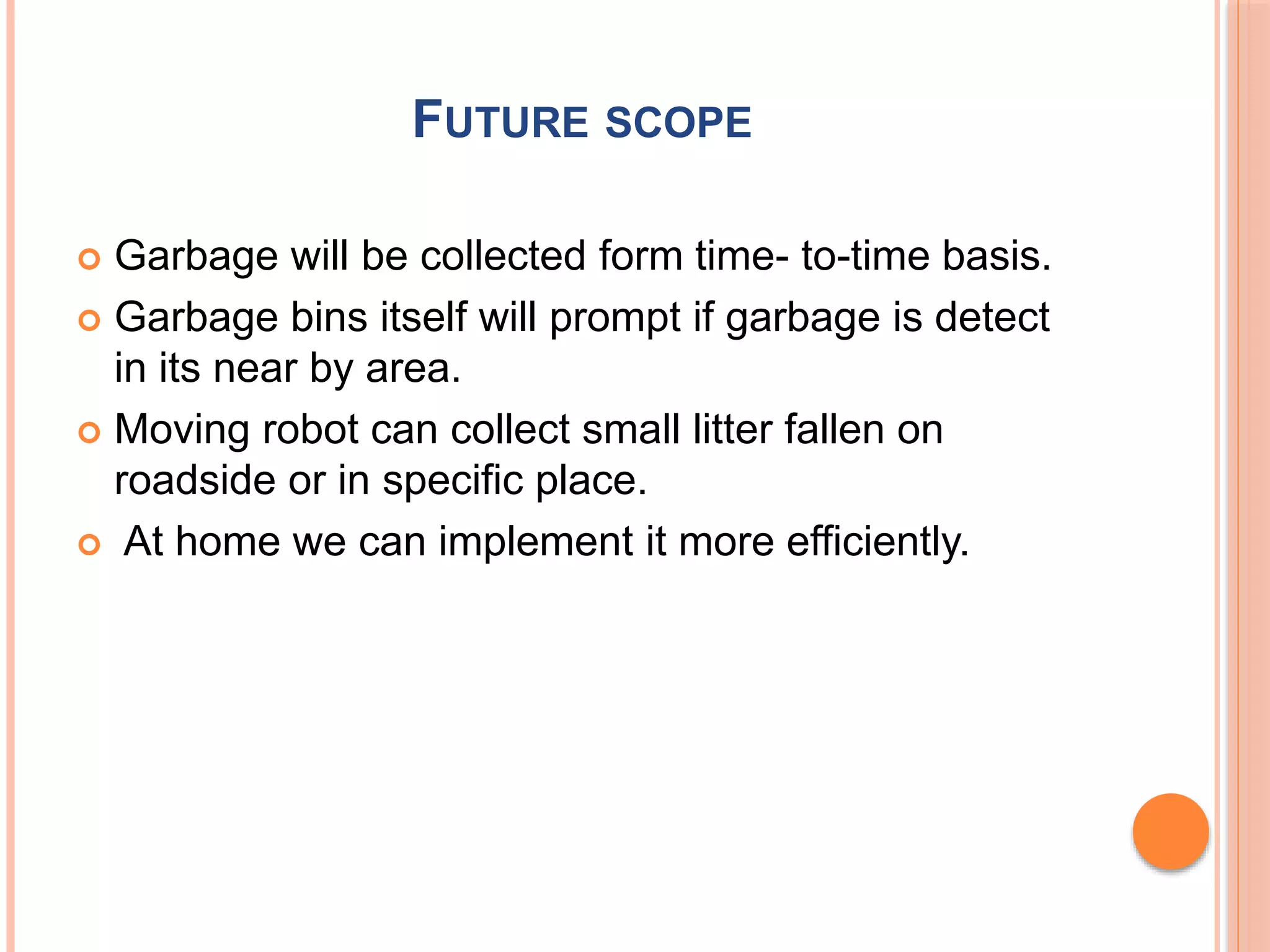 FUTURE SCOPE

Garbage will be collected form time- to-time basis.

Garbage bins itself will prompt if garbage is detect in its near by area.

Moving robot can collect small litter fallen on roadside or in specific place.

At home we can implement it more efficiently.